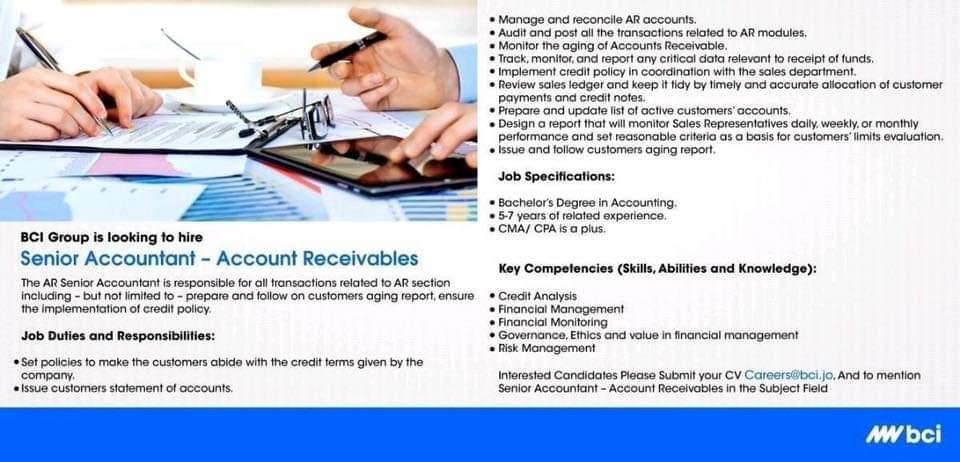 BCI Group is looking to hire

Senior Accountant - Account Receivables

The AR Senior Accountant is responsible for all transactions related to AR section including - but not limited to - prepare and follow on customers aging report, ensure the implementation of credit policy.

Job Duties and Responsibilities:

• Set policies to make the customers abide with the credit terms given by the company.
• Issue customers statement of accounts.
• Manage and reconcile AR accounts.
• Audit and post all the transactions related to AR modules.
• Monitor the aging of Accounts Receivable.
• Track, monitor, and report any critical data relevant to receipt of funds.
• Implement credit policy in coordination with the sales department.
• Review sales ledger and keep it tidy by timely and accurate allocation of customer payments and credit notes.
• Prepare and update list of active customers' accounts.
• Design a report that will monitor Sales Representatives daily, weekly, or monthly performance and set reasonable criteria as a basis for customers' limits evaluation.
• Issue and follow customers aging report.

Job Specifications:

• Bachelor's Degree in Accounting.
• 5-7 years of related experience.
• CMA/ CPA is a plus.

Key Competencies (Skills, Abilities and Knowledge):

• Credit Analysis
• Financial Management
• Financial Monitoring
• Governance, Ethics and value in financial management
• Risk Management

Interested Candidates Please Submit your CV Careers@bci.jo, And to mention Senior Accountant - Account Receivables in the Subject Field

bci